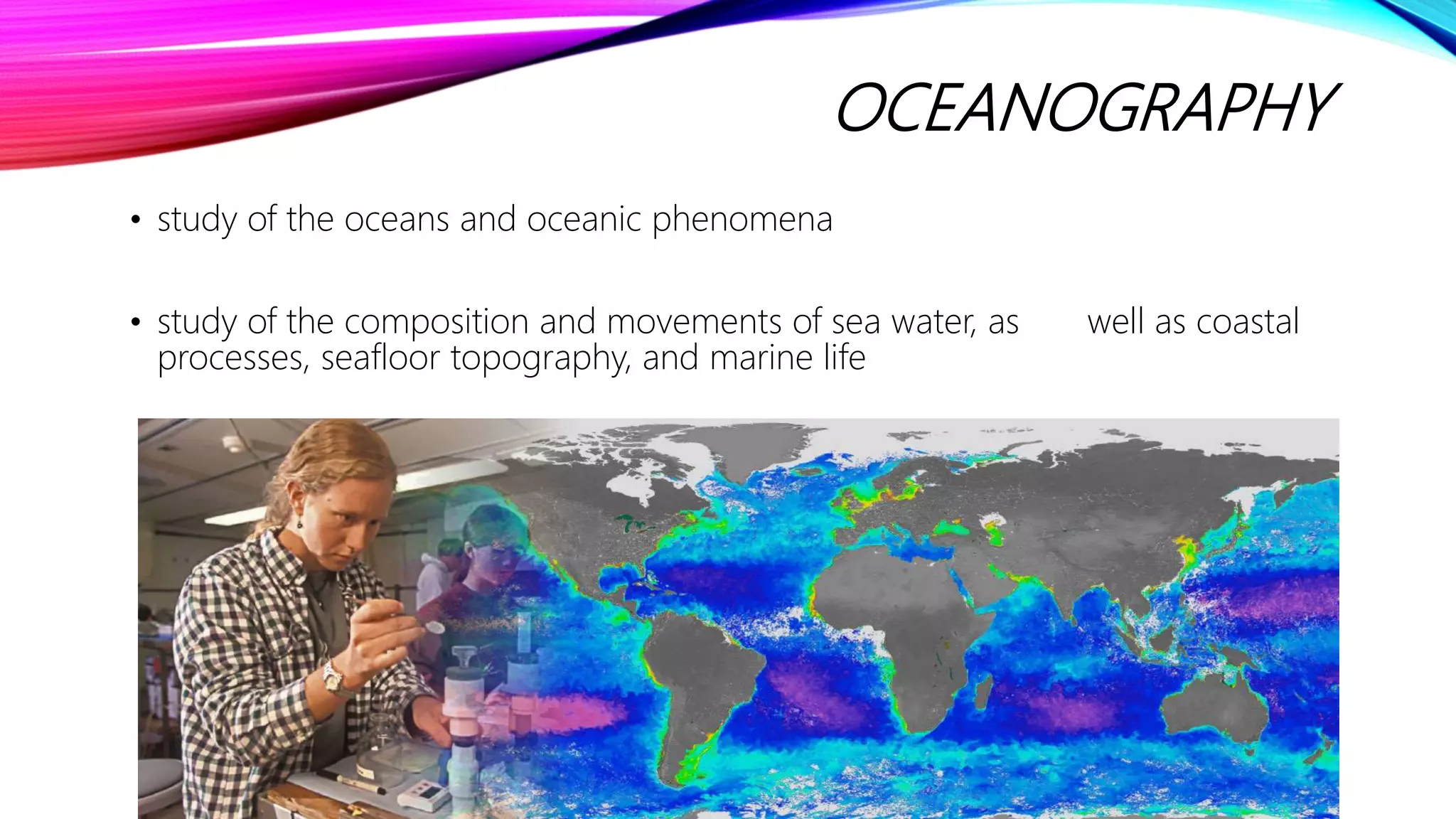 OCEANOGRAPHY

• study of the oceans and oceanic phenomena

• study of the composition and movements of sea water, as well as coastal processes, seafloor topography, and marine life